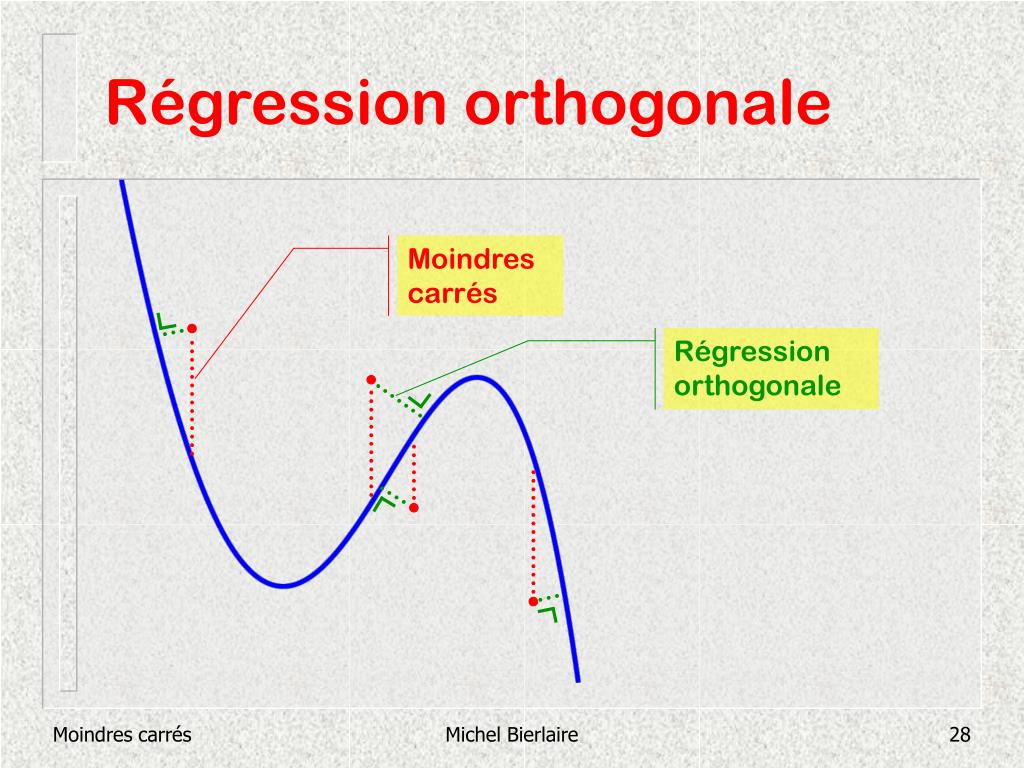 Régression orthogonale

Moindres carrés

Régression orthogonale

Moindres carrés

Michel Bierlaire

28